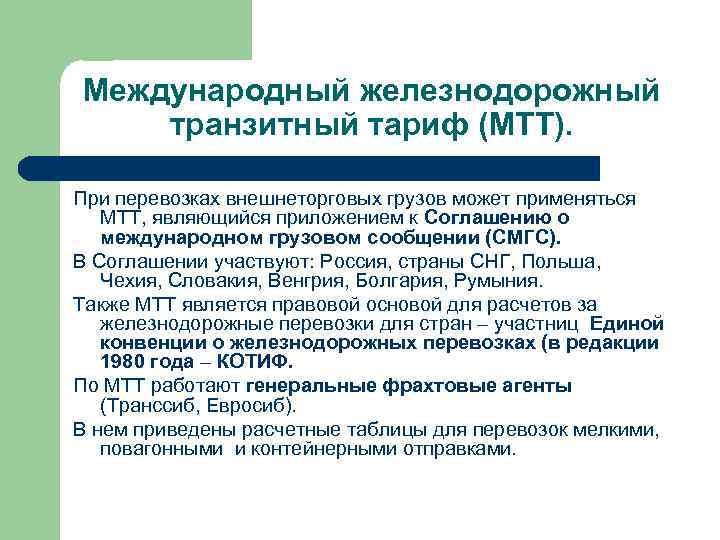 Международный железнодорожный транзитный тариф (МТТ).

При перевозках внешнеторговых грузов может применяться МТТ, являющийся приложением к Соглашению о международном грузовом сообщении (СМГС).

В Соглашении участвуют: Россия, страны СНГ, Польша, Чехия, Словакия, Венгрия, Болгария, Румыния.

Также МТТ является правовой основой для расчетов за железнодорожные перевозки для стран – участниц Единой конвенции о железнодорожных перевозках (в редакции 1980 года – КОТИФ.

По МТТ работают генеральные фрахтовые агенты (Транссиб, Евросиб).

В нем приведены расчетные таблицы для перевозок мелкими, повагонными и контейнерными отправками.